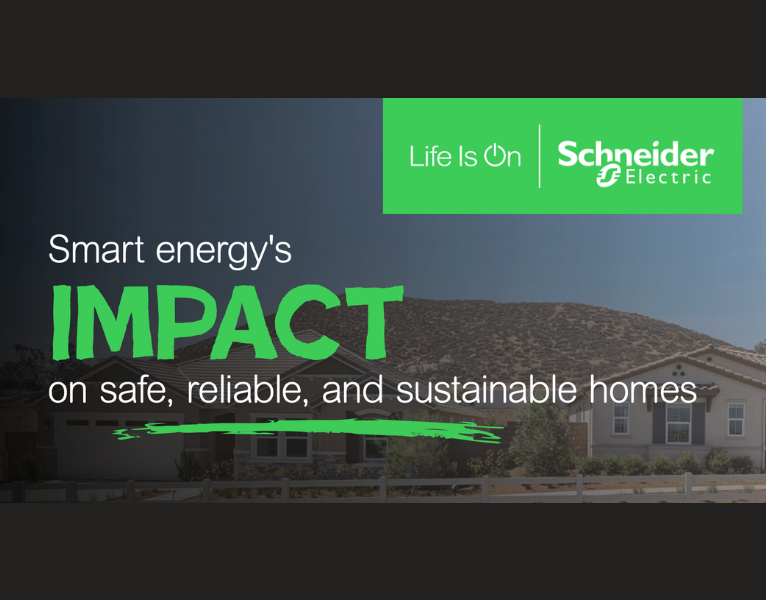 Life Is On | Schneider Electric

Smart energy's
IMPACT
on safe, reliable, and sustainable homes